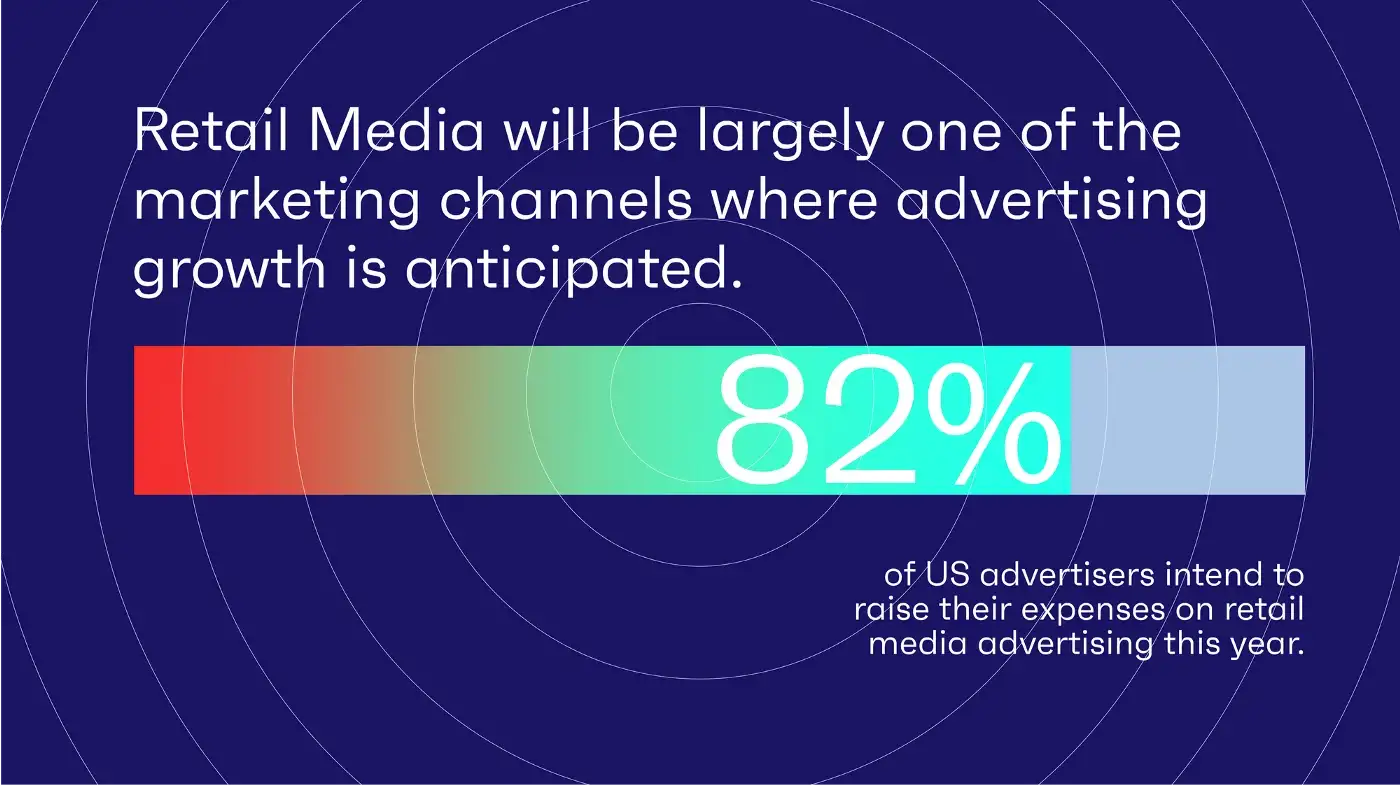 Retail Media will be largely one of the marketing channels where advertising growth is anticipated.

82%

of US advertisers intend to raise their expenses on retail media advertising this year.